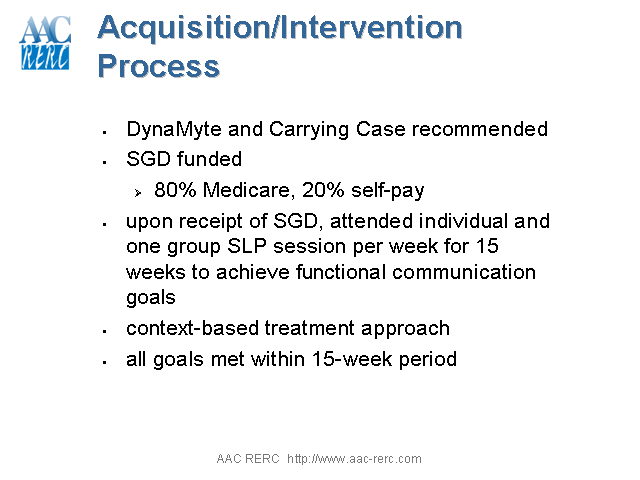 AAC RERC

Acquisition/Intervention Process

- DynaMyte and Carrying Case recommended
- SGD funded
  - 80% Medicare, 20% self-pay
- upon receipt of SGD, attended individual and one group SLP session per week for 15 weeks to achieve functional communication goals
- context-based treatment approach
- all goals met within 15-week period

AAC RERC http://www.aac-rerc.com